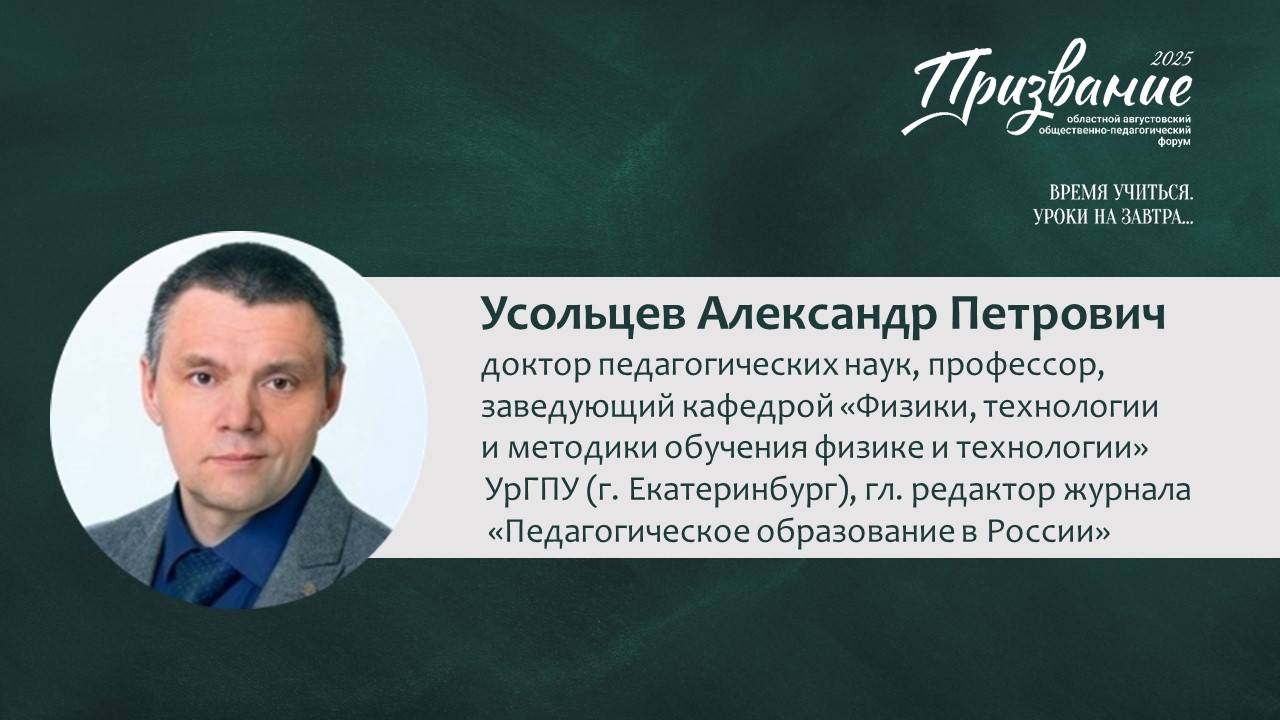 Призвание 2025
областной августовский общественно-педагогический форум

ВРЕМЯ УЧИТЬСЯ.
УРОКИ НА ЗАВТРА...

Усольцев Александр Петрович
доктор педагогических наук, профессор, заведующий кафедрой «Физики, технологии и методики обучения физике и технологии» УрГПУ (г. Екатеринбург), гл. редактор журнала «Педагогическое образование в России»